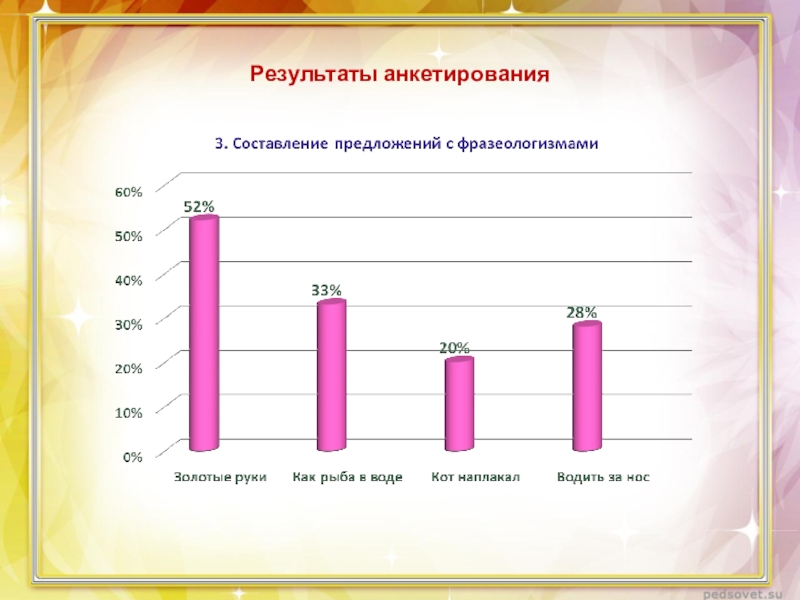 Результаты анкетирования

3. Составление предложений с фразеологизмами

60%
50%
40%
30%
20%
10%
0%

52%
33%
20%
28%

Золотые руки
Как рыба в воде
Кот наплакал
Водить за нос

pedsovet.su